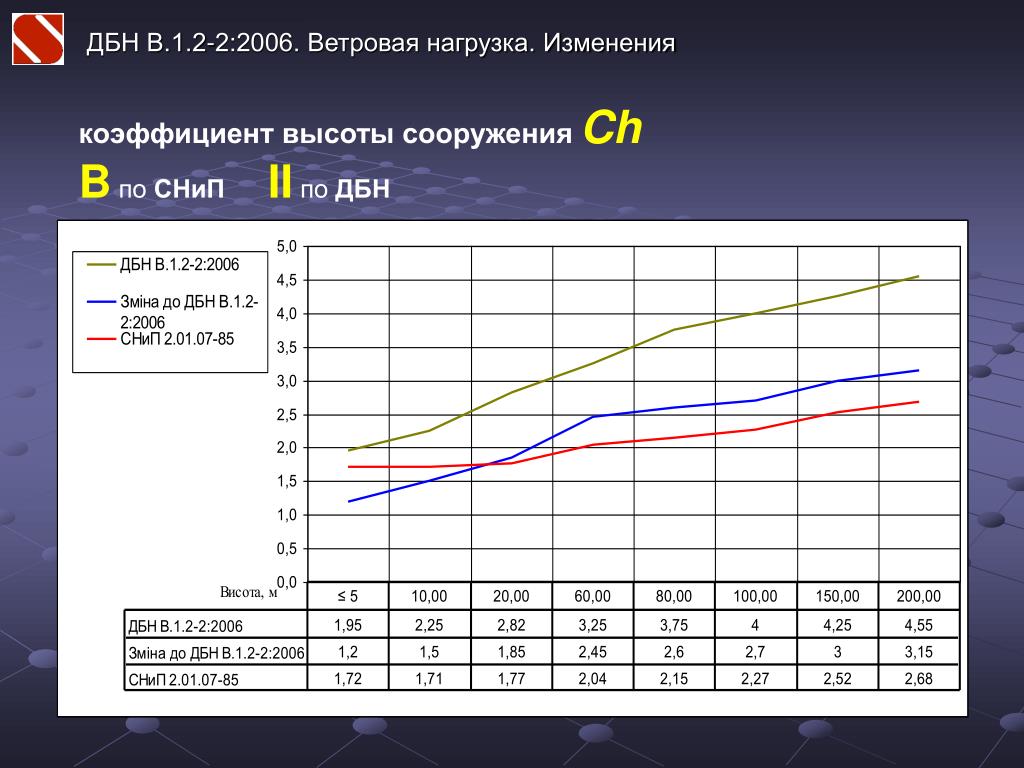 ДБН В.1.2-2:2006. Ветровая нагрузка. Изменения

коэффициент высоты сооружения Ch

В по СНиП II по ДБН

ДБН В.1.2-2:2006
Зміна до ДБН В.1.2-2:2006
СНиП 2.01.07-85

5,0
4,5
4,0
3,5
3,0
2,5
2,0
1,5
1,0
0,5
0,0

| Висота, м | ≤ 5 | 10,00 | 20,00 | 60,00 | 80,00 | 100,00 | 150,00 | 200,00 |
|---|---|---|---|---|---|---|---|---|
| ДБН В.1.2-2:2006 | 1,95 | 2,25 | 2,82 | 3,25 | 3,75 | 4 | 4,25 | 4,55 |
| Зміна до ДБН В.1.2-2:2006 | 1,2 | 1,5 | 1,85 | 2,45 | 2,6 | 2,7 | 3 | 3,15 |
| СНиП 2.01.07-85 | 1,72 | 1,71 | 1,77 | 2,04 | 2,15 | 2,27 | 2,52 | 2,68 |